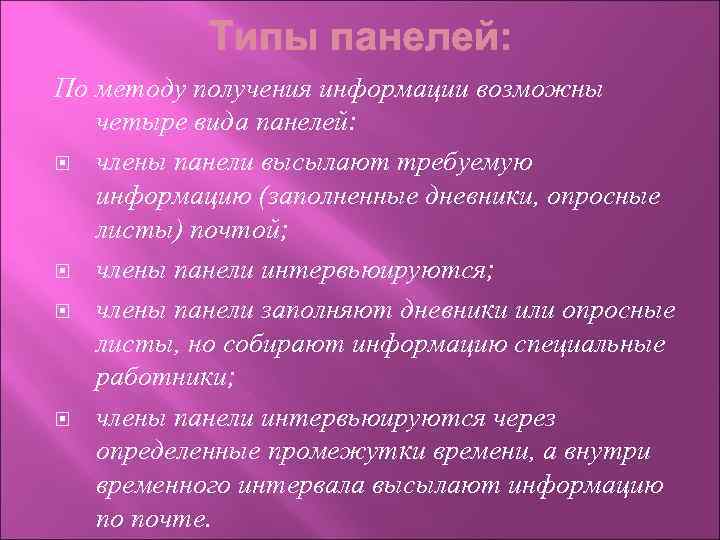 Типы панелей:

По методу получения информации возможны четыре вида панелей:

члены панели высылают требуемую информацию (заполненные дневники, опросные листы) почтой;

члены панели интервьюируются;

члены панели заполняют дневники или опросные листы, но собирают информацию специальные работники;

члены панели интервьюируются через определенные промежутки времени, а внутри временного интервала высылают информацию по почте.